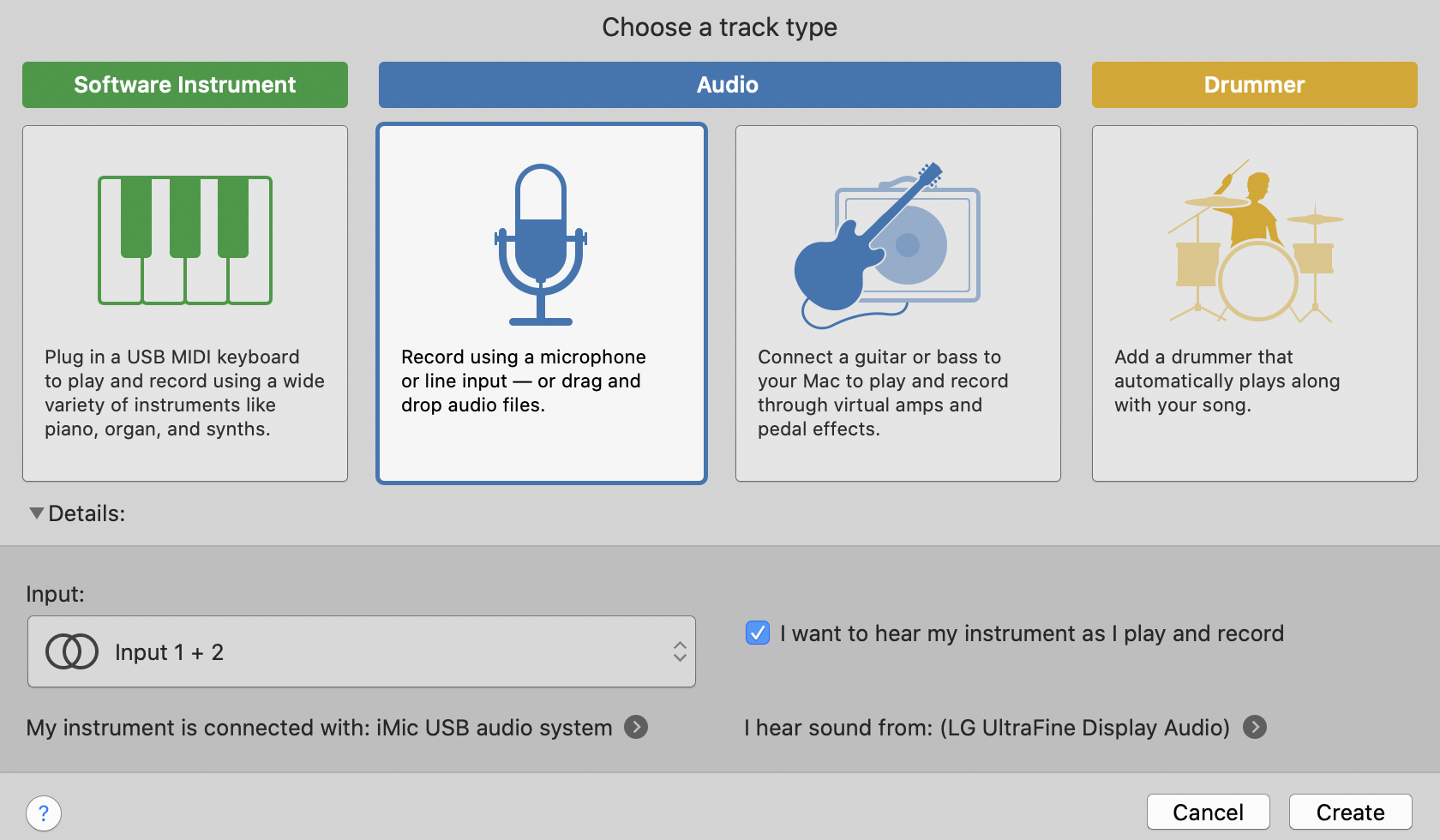 Choose a track type

Software Instrument

Audio

Drummer

Plug in a USB MIDI keyboard to play and record using a wide variety of instruments like piano, organ, and synths.

Record using a microphone or line input — or drag and drop audio files.

Connect a guitar or bass to your Mac to play and record through virtual amps and pedal effects.

Add a drummer that automatically plays along with your song.

Details:

Input:

Input 1 + 2

I want to hear my instrument as I play and record

My instrument is connected with: iMic USB audio system

I hear sound from: (LG UltraFine Display Audio)

?

Cancel

Create